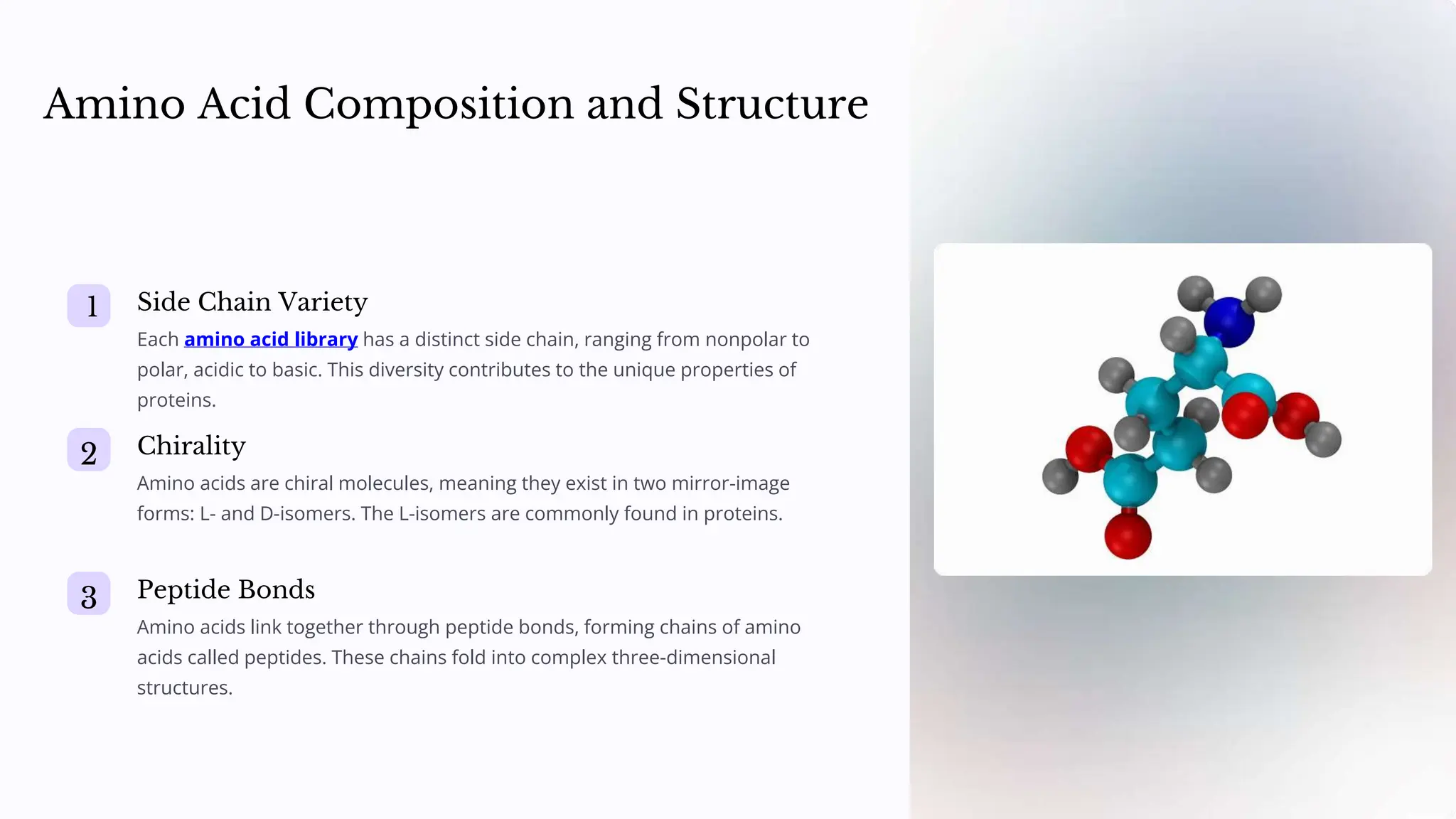 Amino Acid Composition and Structure

1
Side Chain Variety
Each amino acid library has a distinct side chain, ranging from nonpolar to polar, acidic to basic. This diversity contributes to the unique properties of proteins.

2
Chirality
Amino acids are chiral molecules, meaning they exist in two mirror-image forms: L- and D-isomers. The L-isomers are commonly found in proteins.

3
Peptide Bonds
Amino acids link together through peptide bonds, forming chains of amino acids called peptides. These chains fold into complex three-dimensional structures.